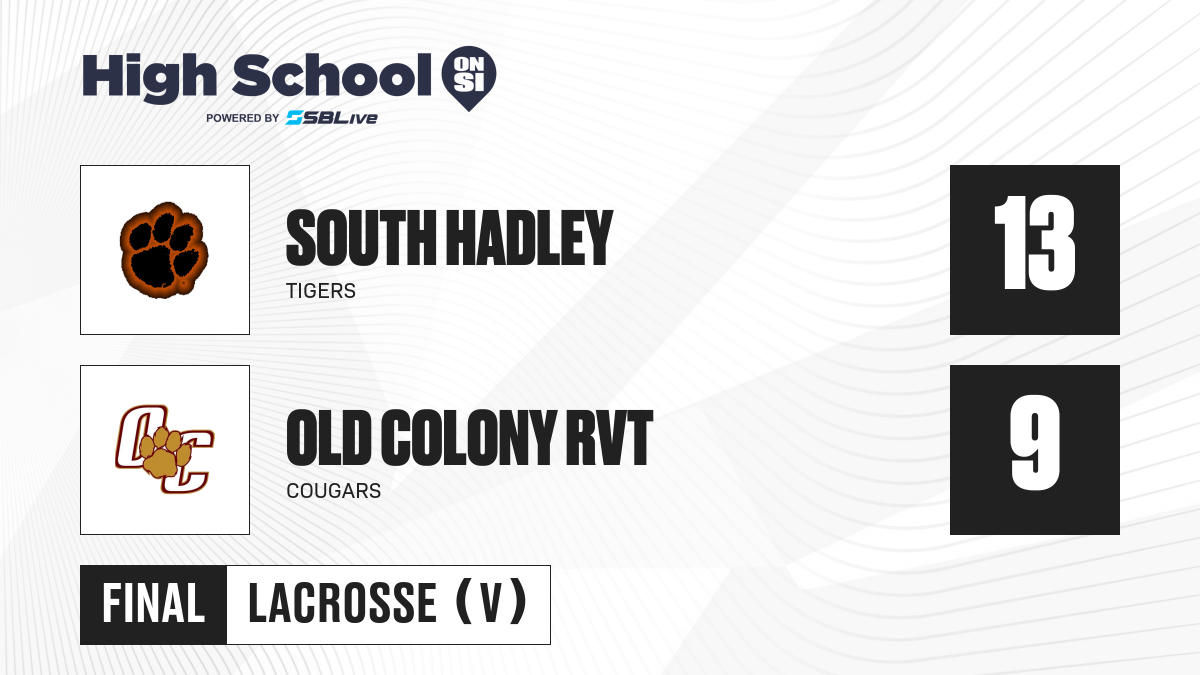 High School ON SI
POWERED BY SBLive

SOUTH HADLEY
TIGERS
13

OC

OLD COLONY RVT
COUGARS
9

FINAL LACROSSE (V)